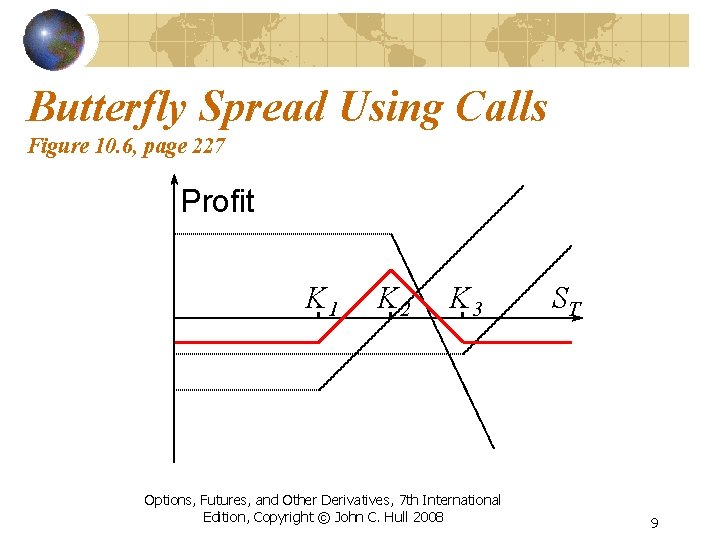 Butterfly Spread Using Calls
Figure 10.6, page 227

Profit

$K_1$ $K_2$ $K_3$ $S_T$

Options, Futures, and Other Derivatives, 7th International Edition, Copyright © John C. Hull 2008

9